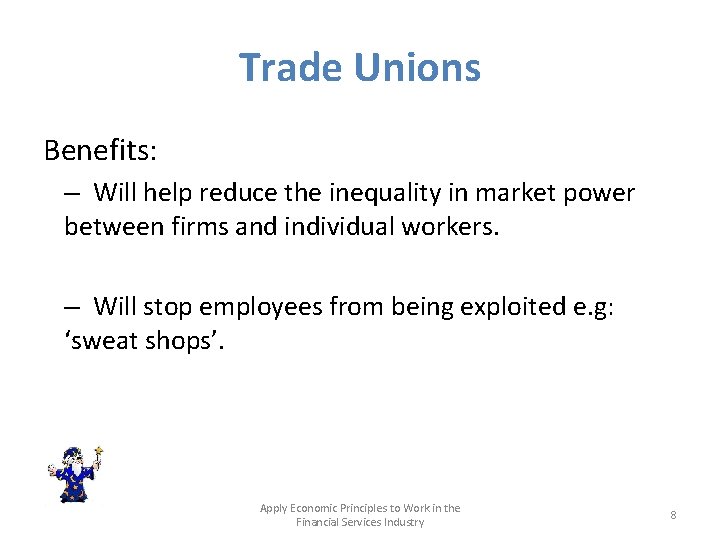 Trade Unions

Benefits:

– Will help reduce the inequality in market power between firms and individual workers.

– Will stop employees from being exploited e.g: ‘sweat shops’.

Apply Economic Principles to Work in the Financial Services Industry

8